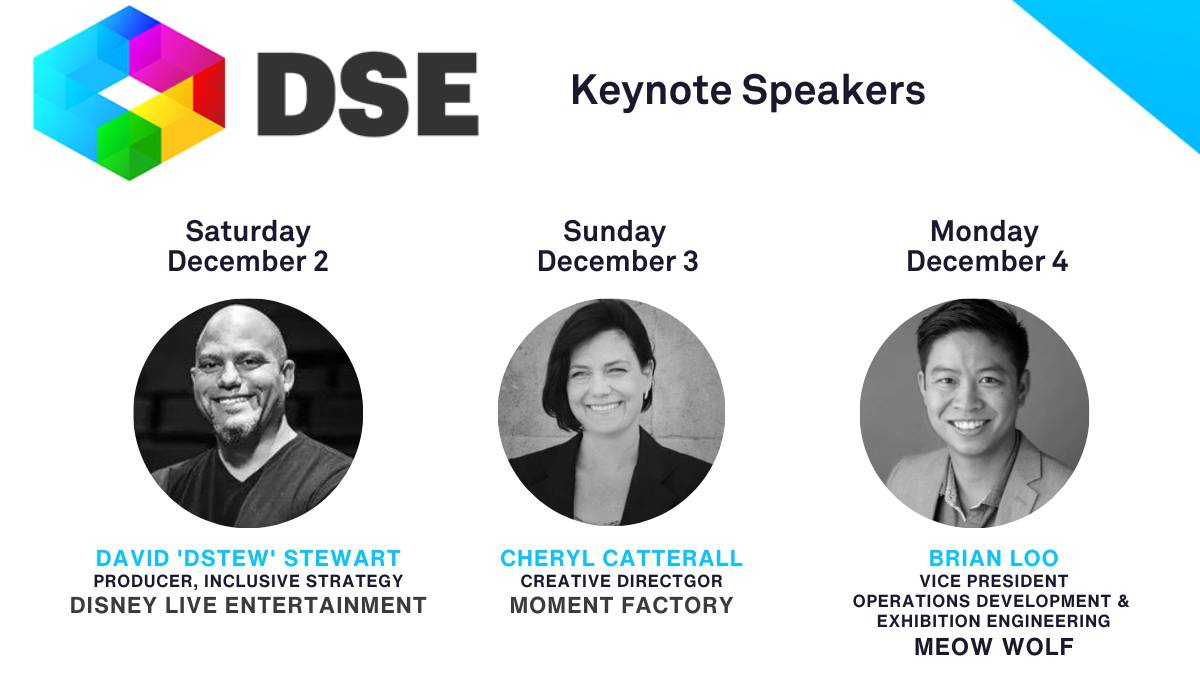 DSE

Keynote Speakers

Saturday
December 2

DAVID 'DSTEW' STEWART
PRODUCER, INCLUSIVE STRATEGY
DISNEY LIVE ENTERTAINMENT

Sunday
December 3

CHERYL CATTERALL
CREATIVE DIRECTGOR
MOMENT FACTORY

Monday
December 4

BRIAN LOO
VICE PRESIDENT
OPERATIONS DEVELOPMENT & EXHIBITION ENGINEERING
MEOW WOLF